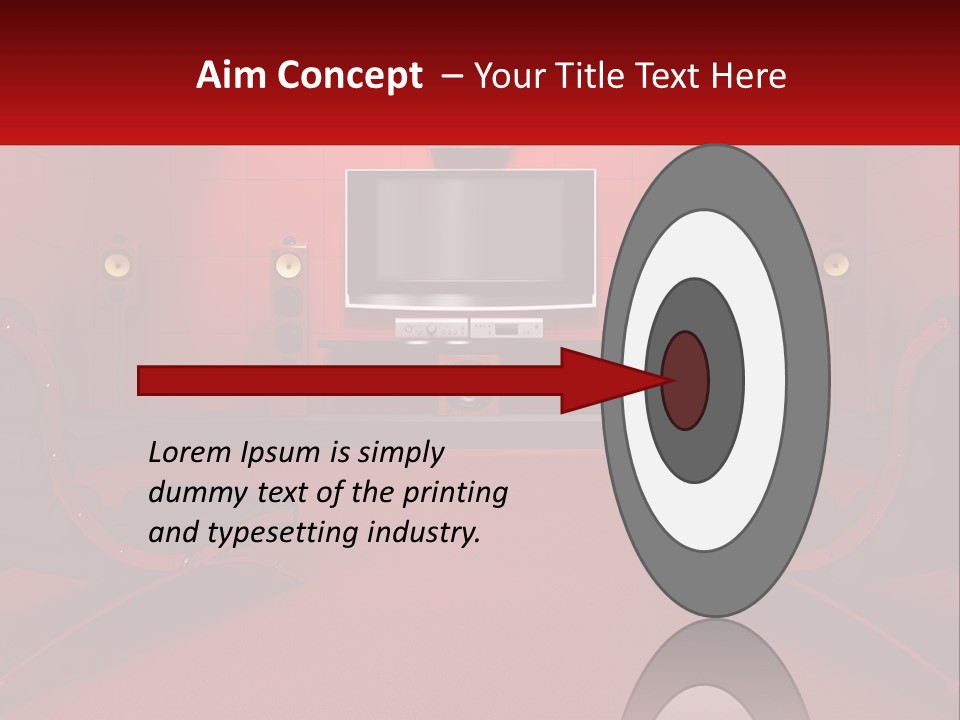 Aim Concept – Your Title Text Here

Lorem Ipsum is simply dummy text of the printing and typesetting industry.